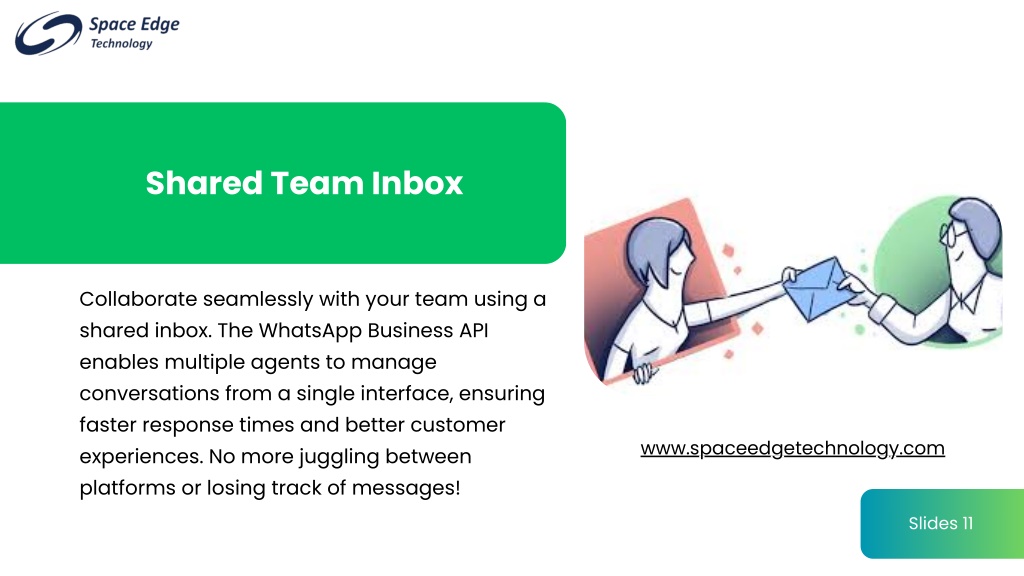 Space Edge
Technology

Shared Team Inbox

Collaborate seamlessly with your team using a shared inbox. The WhatsApp Business API enables multiple agents to manage conversations from a single interface, ensuring faster response times and better customer experiences. No more juggling between platforms or losing track of messages!

www.spaceedgetechnology.com

Slides 11